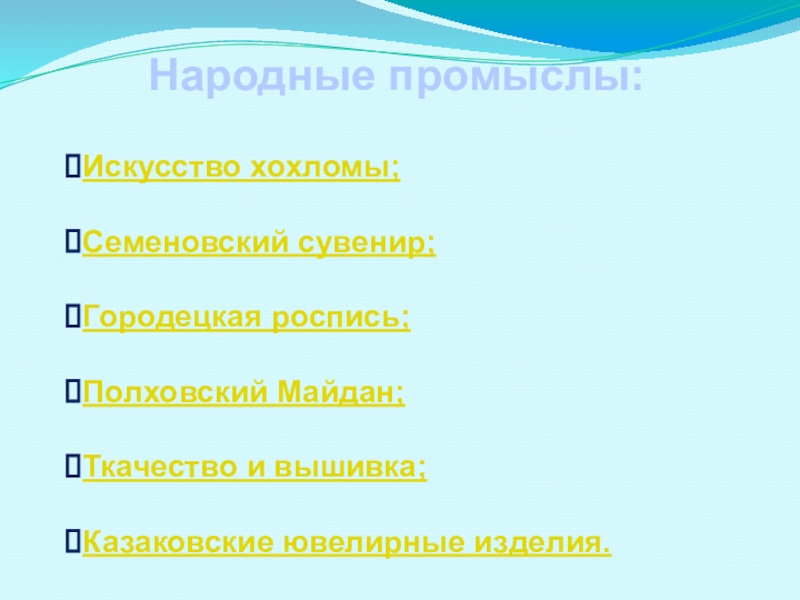 Народные промыслы:

Искусство хохломы;

Семеновский сувенир;

Городецкая роспись;

Полховский Майдан;

Ткачество и вышивка;

Казаковские ювелирные изделия.